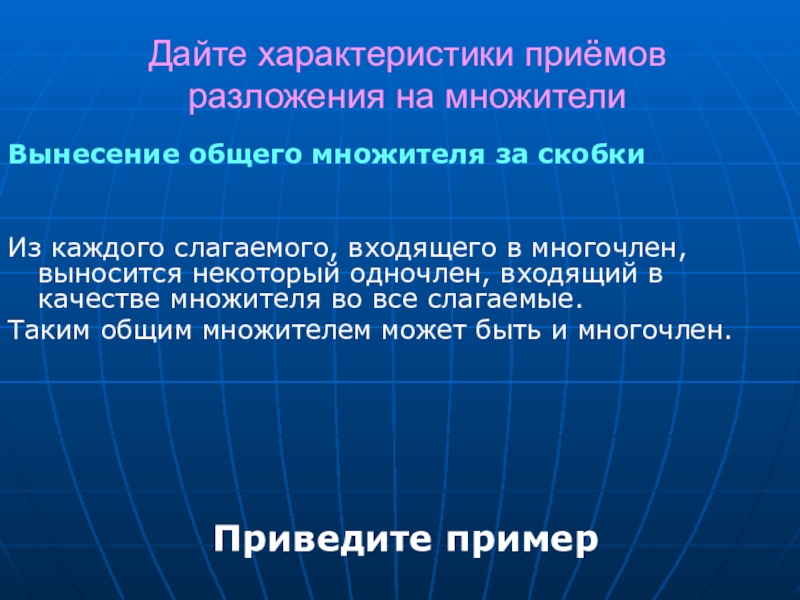 Дайте характеристики приёмов разложения на множители

Вынесение общего множителя за скобки

Из каждого слагаемого, входящего в многочлен, выносится некоторый одночлен, входящий в качестве множителя во все слагаемые.

Таким общим множителем может быть и многочлен.

Приведите пример